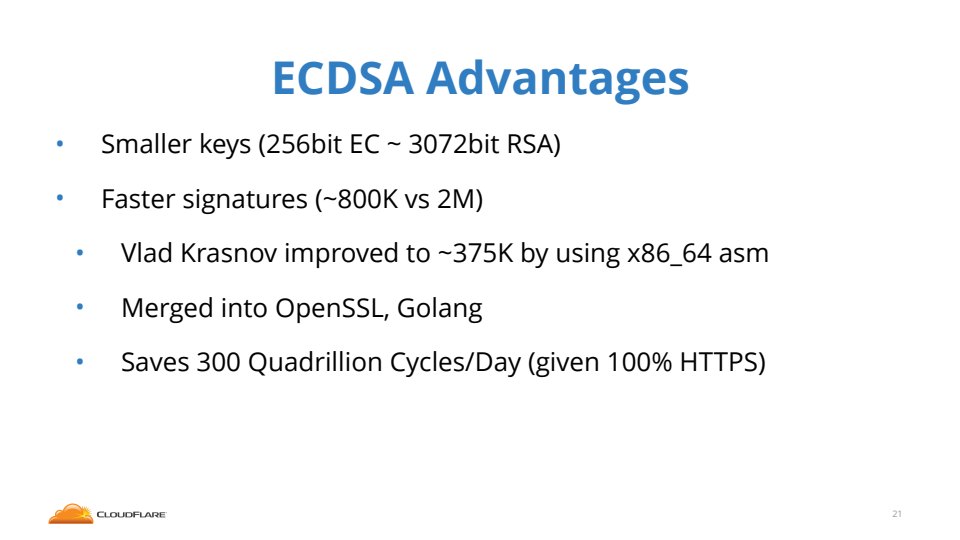 ECDSA Advantages

• Smaller keys (256bit EC ~ 3072bit RSA)

• Faster signatures (~800K vs 2M)

• Vlad Krasnov improved to ~375K by using x86_64 asm

• Merged into OpenSSL, Golang

• Saves 300 Quadrillion Cycles/Day (given 100% HTTPS)

CLOUDFLARE

21